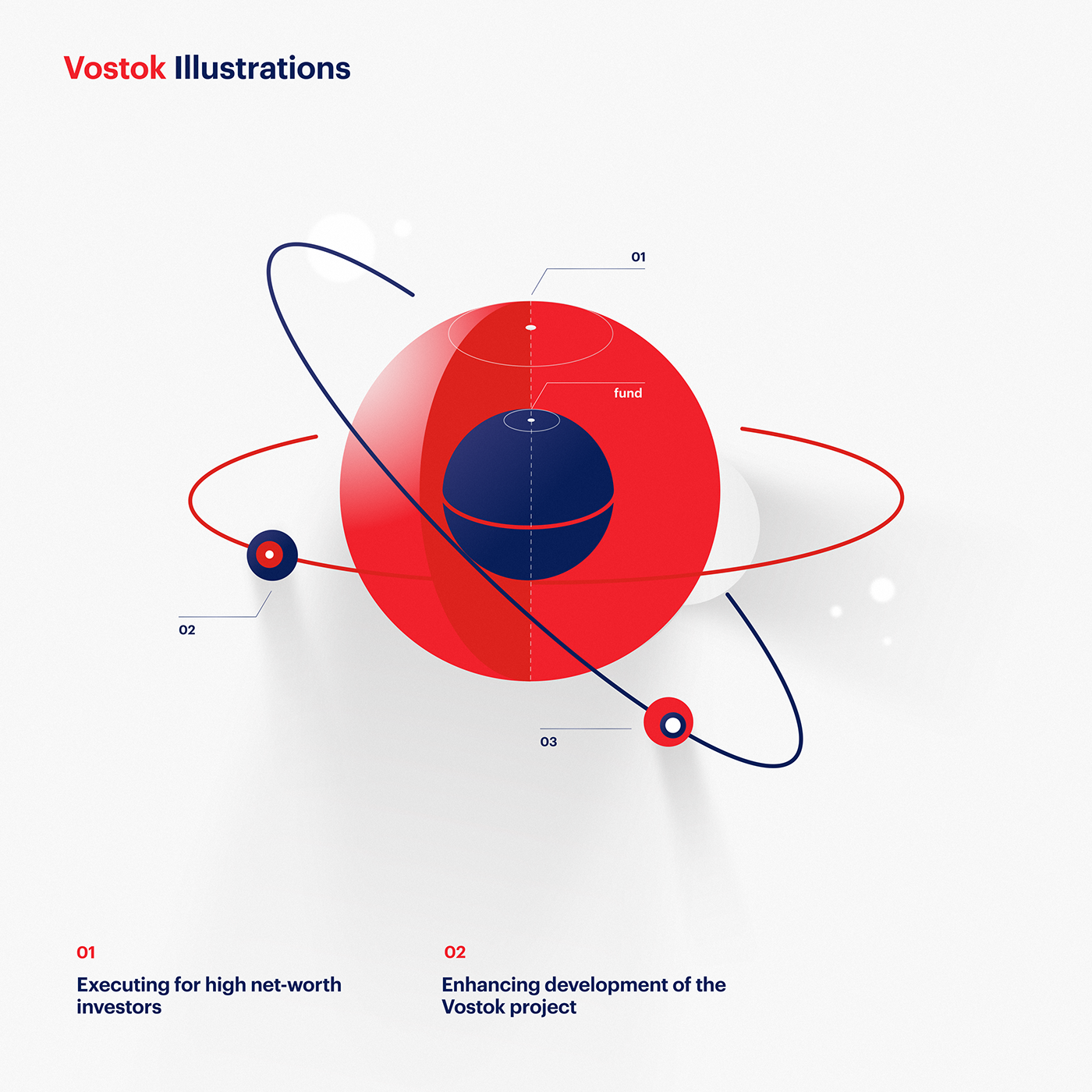 Vostok Illustrations

01

fund

02

03

01

Executing for high net-worth investors

02

Enhancing development of the Vostok project